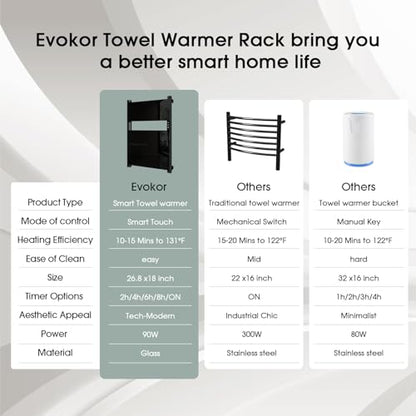 Evokor Towel Warmer Rack bring you a better smart home life

| | Evokor | Others | Others |
|---|---|---|---|
| Product Type | Smart Towel warmer | Traditional towel warmer | Towel warmer bucket |
| Mode of control | Smart Touch | Mechanical Switch | Manual Key |
| Heating Efficiency | 10-15 Mins to 131°F | 15-20 Mins to 122°F | 10-20 Mins to 122°F |
| Ease of Clean | easy | Mid | hard |
| Size | 26.8 x18 inch | 22 x16 inch | 32 x16 inch |
| Timer Options | 2h/4h/6h/8h/ON | ON | 1h/2h/3h/4h |
| Aesthetic Appeal | Tech-Modern | Industrial Chic | Minimalist |
| Power | 90W | 300W | 80W |
| Material | Glass | Stainless steel | Stainless steel |